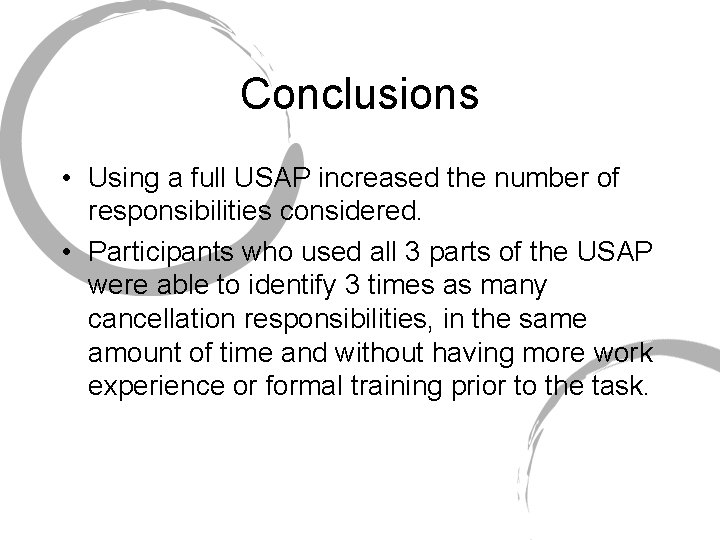 Conclusions

• Using a full USAP increased the number of responsibilities considered.

• Participants who used all 3 parts of the USAP were able to identify 3 times as many cancellation responsibilities, in the same amount of time and without having more work experience or formal training prior to the task.